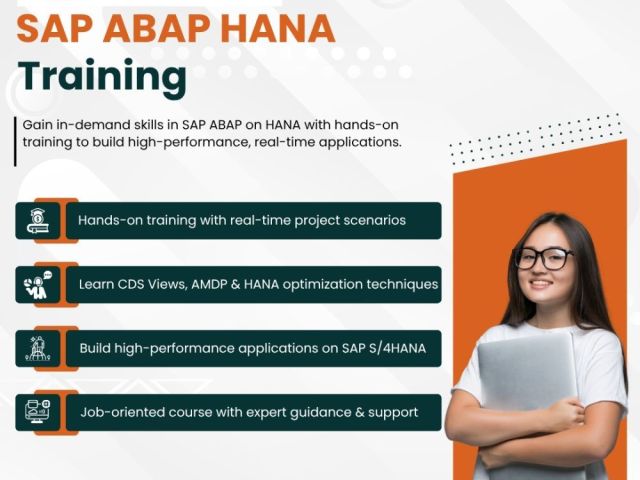 SAP ABAP HANA
Training

Gain in-demand skills in SAP ABAP on HANA with hands-on training to build high-performance, real-time applications.

Hands-on training with real-time project scenarios

Learn CDS Views, AMDP & HANA optimization techniques

Build high-performance applications on SAP S/4HANA

Job-oriented course with expert guidance & support